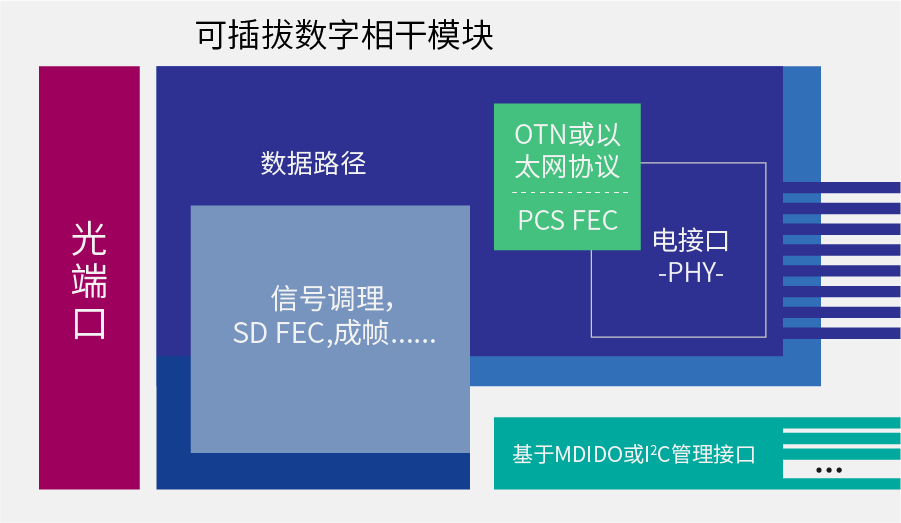 可插拔数字相干模块

光端口

数据路径

信号调理,
SD FEC,成帧……

OTN或以太网协议
PCS FEC

电接口
-PHY-

基于MDIDO或I²C管理接口

…